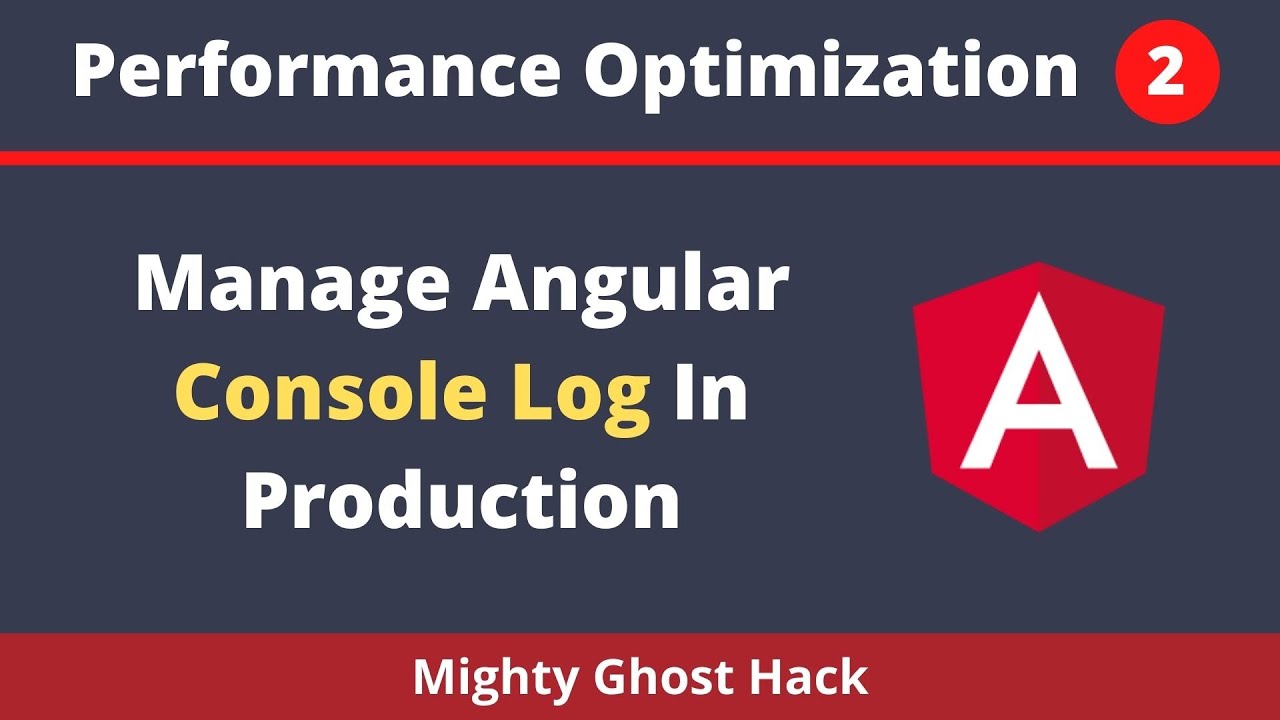 Performance Optimization 2

Manage Angular Console Log In Production

A

Mighty Ghost Hack